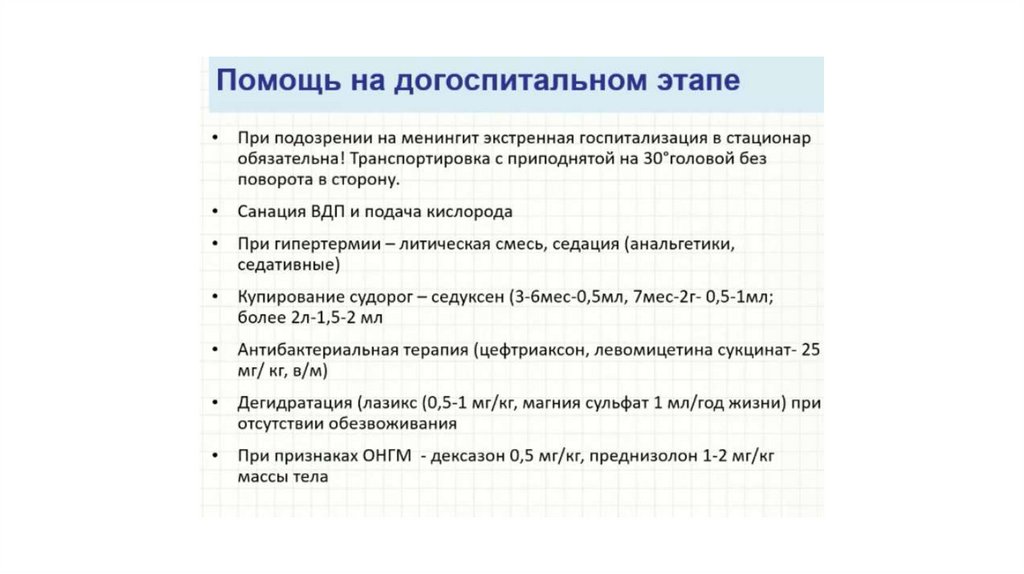 Помощь на догоспитальном этапе

• При подозрении на менингит экстренная госпитализация в стационар обязательна! Транспортировка с приподнятой на 30°головой без поворота в сторону.

• Санация ВДП и подача кислорода

• При гипертермии – литическая смесь, седация (анальгетики, седативные)

• Купирование судорог – седуксен (3-6мес-0,5мл, 7мес-2г- 0,5-1мл; более 2л-1,5-2 мл

• Антибактериальная терапия (цефтриаксон, левомицетина сукцинат- 25 мг/ кг, в/м)

• Дегидратация (лазикс (0,5-1 мг/кг, магния сульфат 1 мл/год жизни) при отсутствии обезвоживания

• При признаках ОНГМ - дексазон 0,5 мг/кг, преднизолон 1-2 мг/кг массы тела